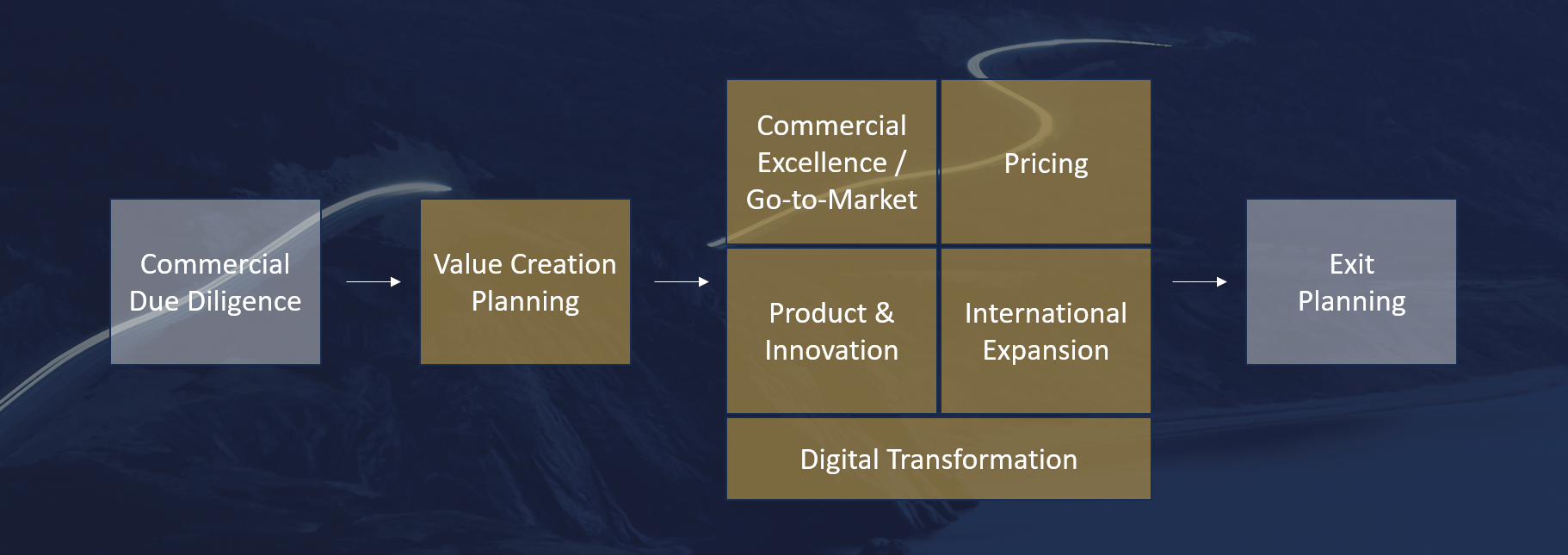 Commercial Due Diligence

Value Creation Planning

Commercial Excellence / Go-to-Market

Pricing

Product & Innovation

International Expansion

Digital Transformation

Exit Planning